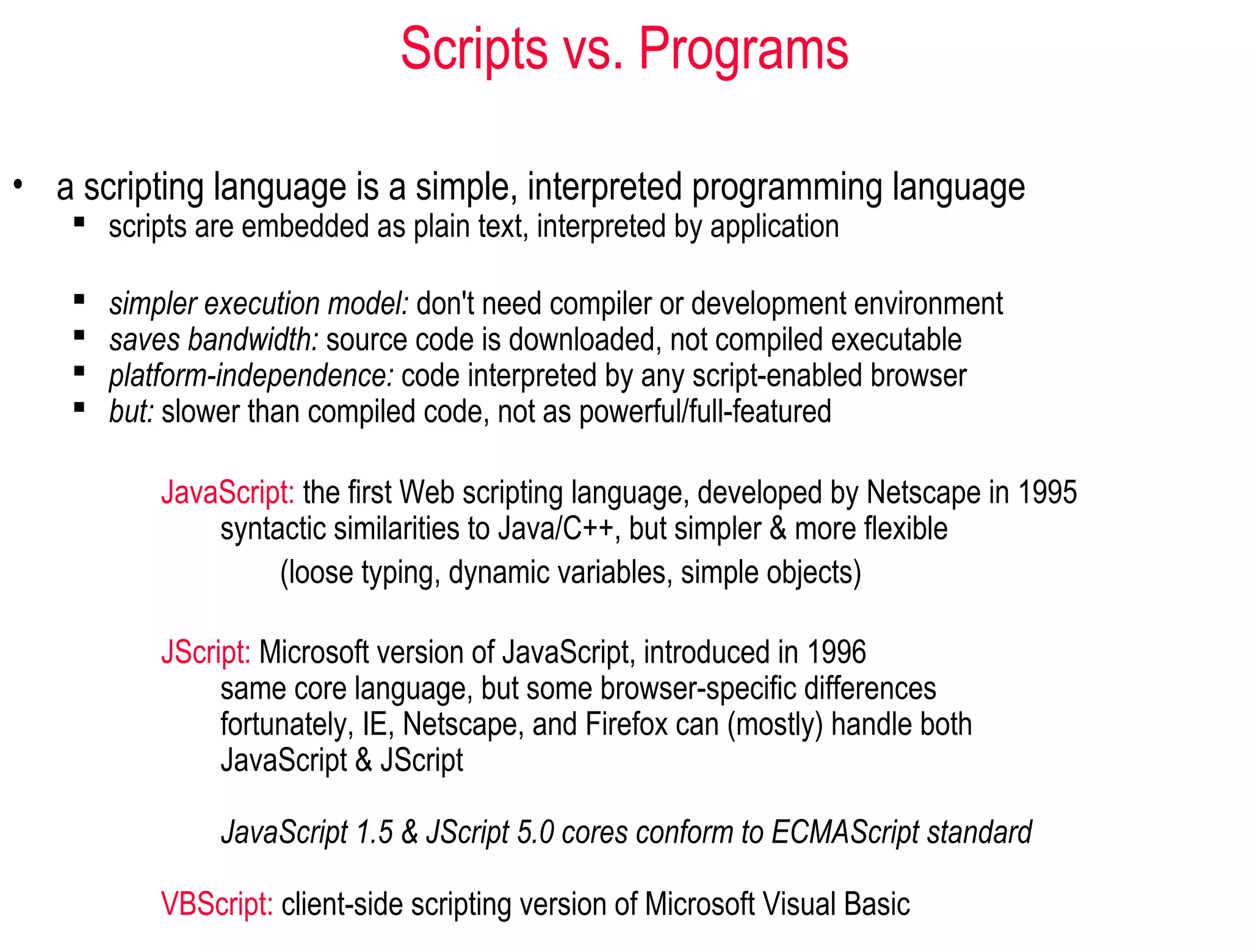 Scripts vs. Programs

• a scripting language is a simple, interpreted programming language
▪ scripts are embedded as plain text, interpreted by application

▪ simpler execution model: don't need compiler or development environment
▪ saves bandwidth: source code is downloaded, not compiled executable
▪ platform-independence: code interpreted by any script-enabled browser
▪ but: slower than compiled code, not as powerful/full-featured

JavaScript: the first Web scripting language, developed by Netscape in 1995
syntactic similarities to Java/C++, but simpler & more flexible
(loose typing, dynamic variables, simple objects)

JScript: Microsoft version of JavaScript, introduced in 1996
same core language, but some browser-specific differences
fortunately, IE, Netscape, and Firefox can (mostly) handle both JavaScript & JScript

JavaScript 1.5 & JScript 5.0 cores conform to ECMAScript standard

VBScript: client-side scripting version of Microsoft Visual Basic